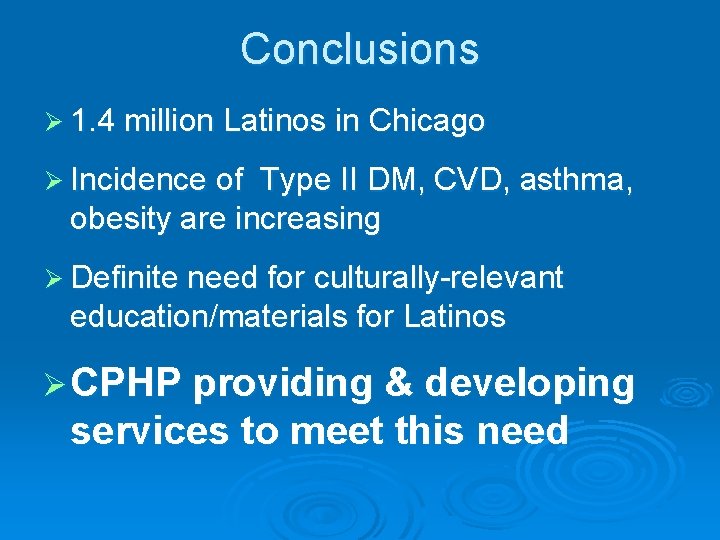 Conclusions

➢ 1.4 million Latinos in Chicago

➢ Incidence of  Type II DM, CVD, asthma, obesity are increasing

➢ Definite need for culturally-relevant education/materials for Latinos

➢ CPHP providing & developing services to meet this need